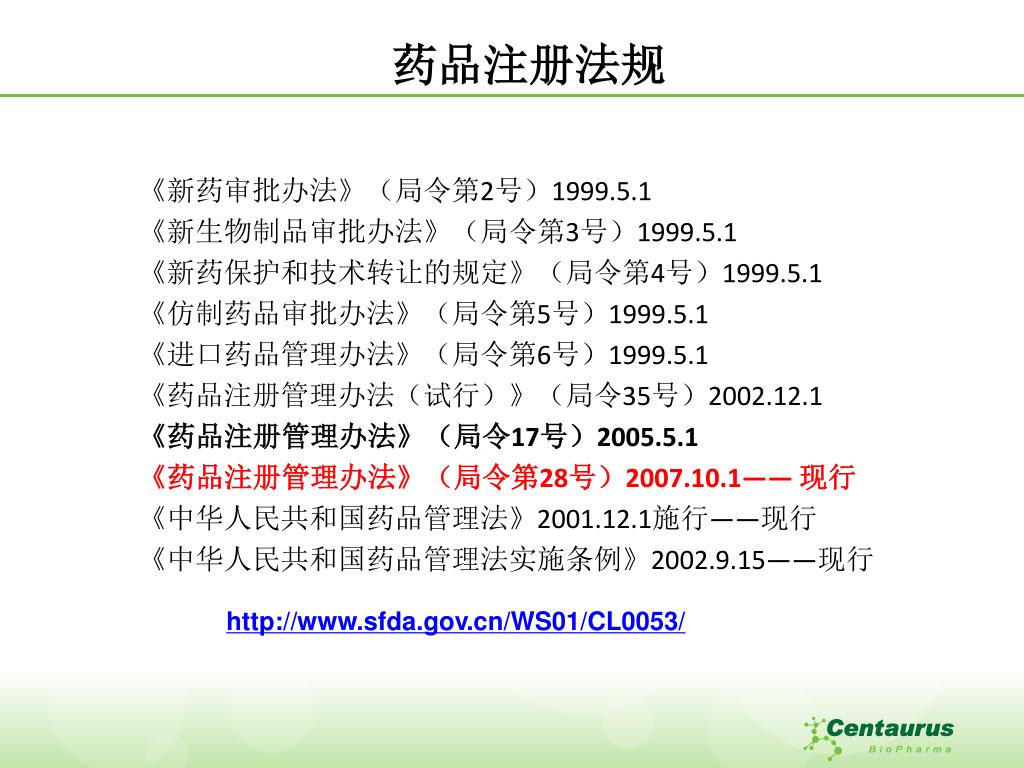 药品注册法规

《新药审批办法》（局令第2号）1999.5.1
《新生物制品审批办法》（局令第3号）1999.5.1
《新药保护和技术转让的规定》（局令第4号）1999.5.1
《仿制药品审批办法》（局令第5号）1999.5.1
《进口药品管理办法》（局令第6号）1999.5.1
《药品注册管理办法（试行）》（局令35号）2002.12.1
《药品注册管理办法》（局令17号）2005.5.1
《药品注册管理办法》（局令第28号）2007.10.1—— 现行
《中华人民共和国药品管理法》2001.12.1施行——现行
《中华人民共和国药品管理法实施条例》2002.9.15——现行

http://www.sfda.gov.cn/WS01/CL0053/

Centaurus
BioPharma